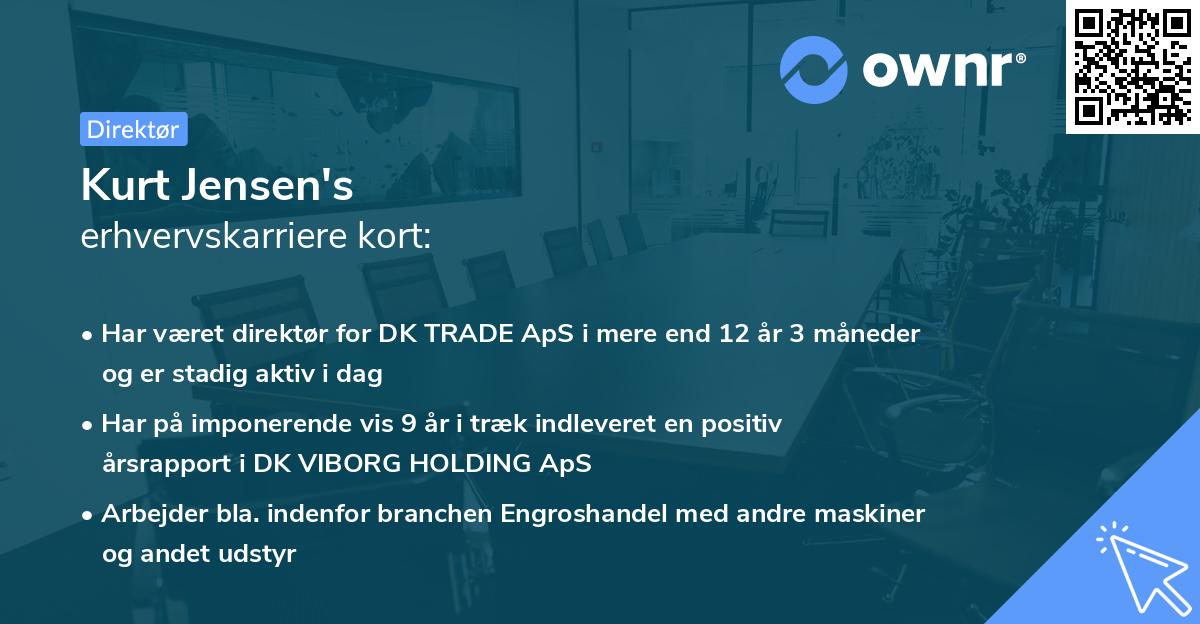 ownr®

Direktør

Kurt Jensen's
erhvervskarriere kort:

• Har været direktør for DK TRADE ApS i mere end 12 år 3 måneder og er stadig aktiv i dag

• Har på imponerende vis 9 år i træk indleveret en positiv årsrapport i DK VIBORG HOLDING ApS

• Arbejder bla. indenfor branchen Engroshandel med andre maskiner og andet udstyr